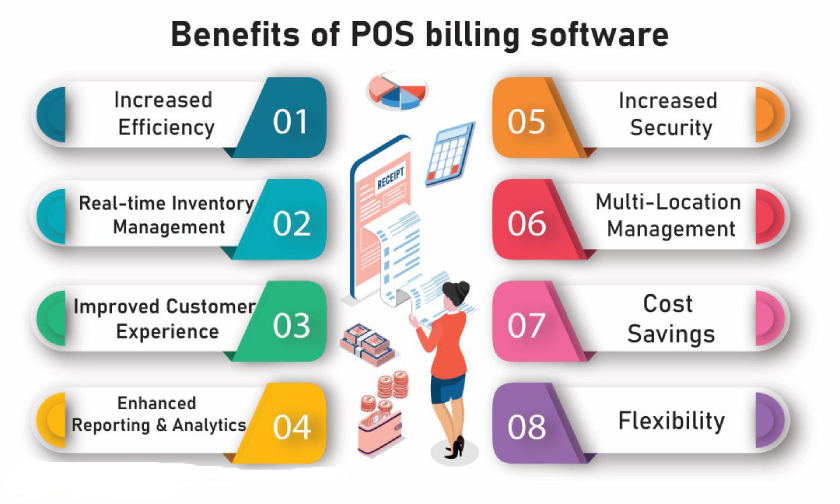 Benefits of POS billing software

Increased Efficiency 01

Real-time Inventory Management 02

Improved Customer Experience 03

Enhanced Reporting & Analytics 04

RECEIPT

05 Increased Security

06 Multi-Location Management

07 Cost Savings

08 Flexibility